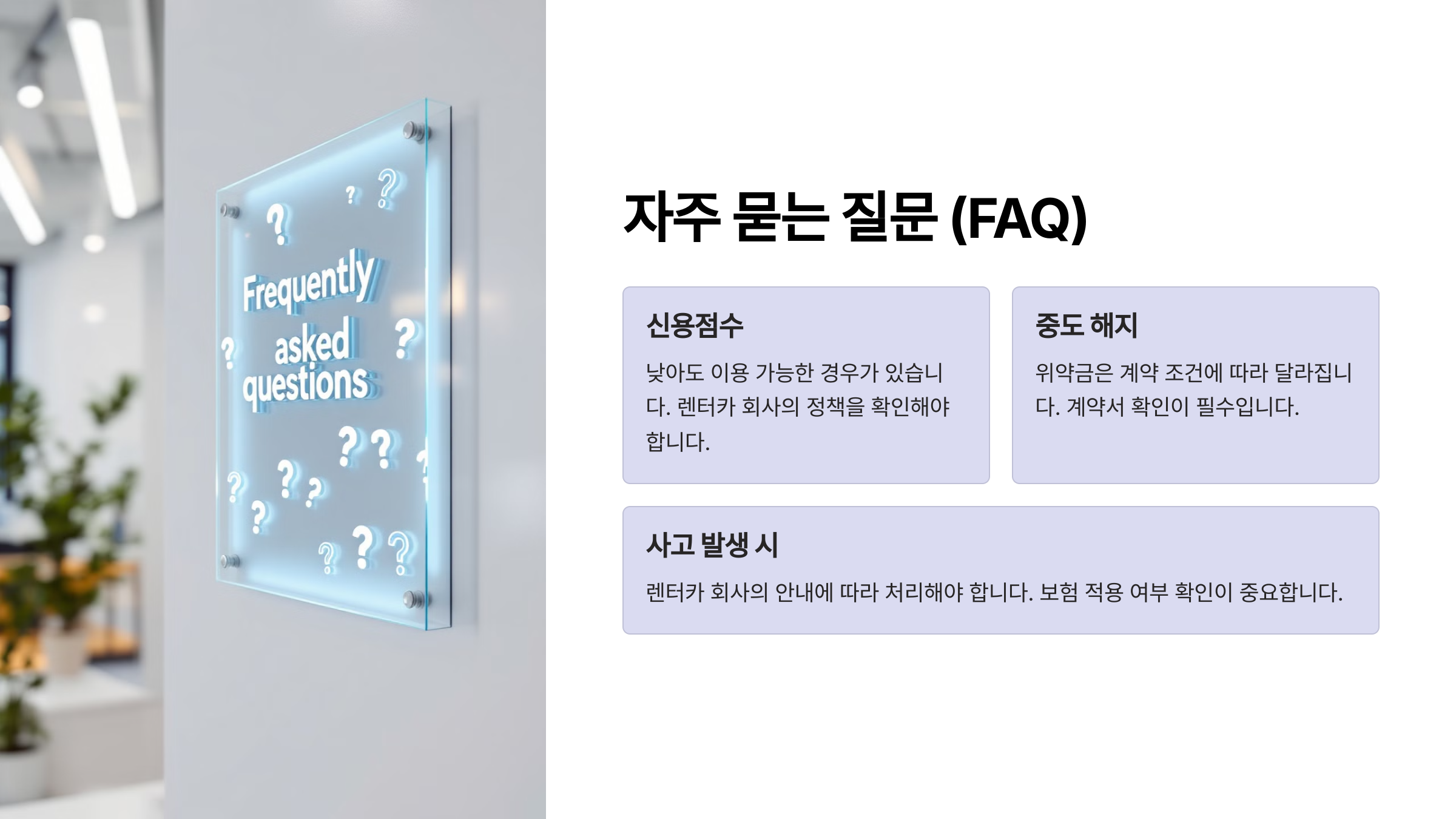 Frequently asked questions

자주 묻는 질문 (FAQ)

신용점수

낮아도 이용 가능한 경우가 있습니다. 렌터카 회사의 정책을 확인해야 합니다.

중도 해지

위약금은 계약 조건에 따라 달라집니다. 계약서 확인이 필수입니다.

사고 발생 시

렌터카 회사의 안내에 따라 처리해야 합니다. 보험 적용 여부 확인이 중요합니다.